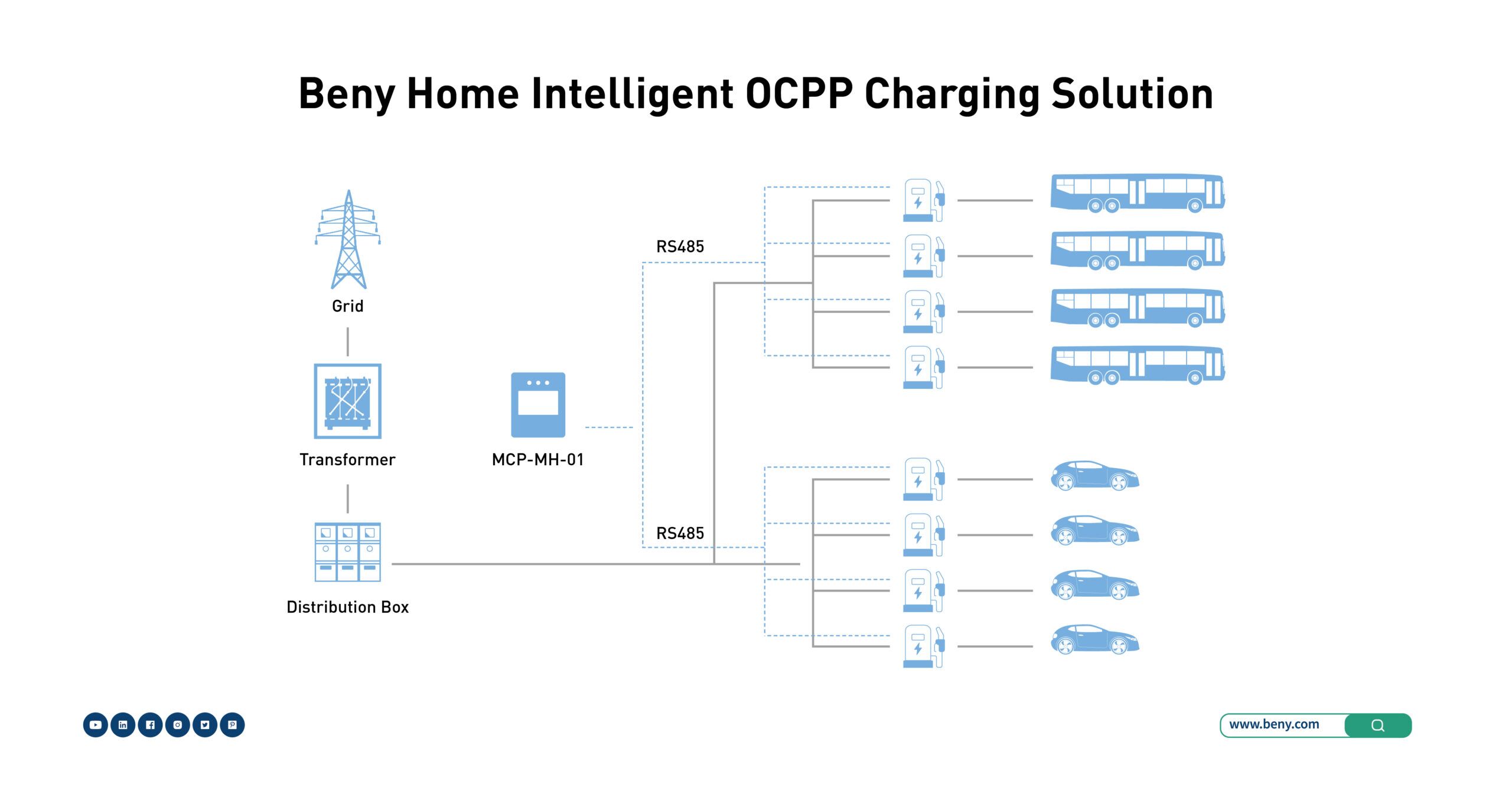 Beny Home Intelligent OCPP Charging Solution

Grid

Transformer

Distribution Box

MCP-MH-01

RS485

RS485

www.beny.com